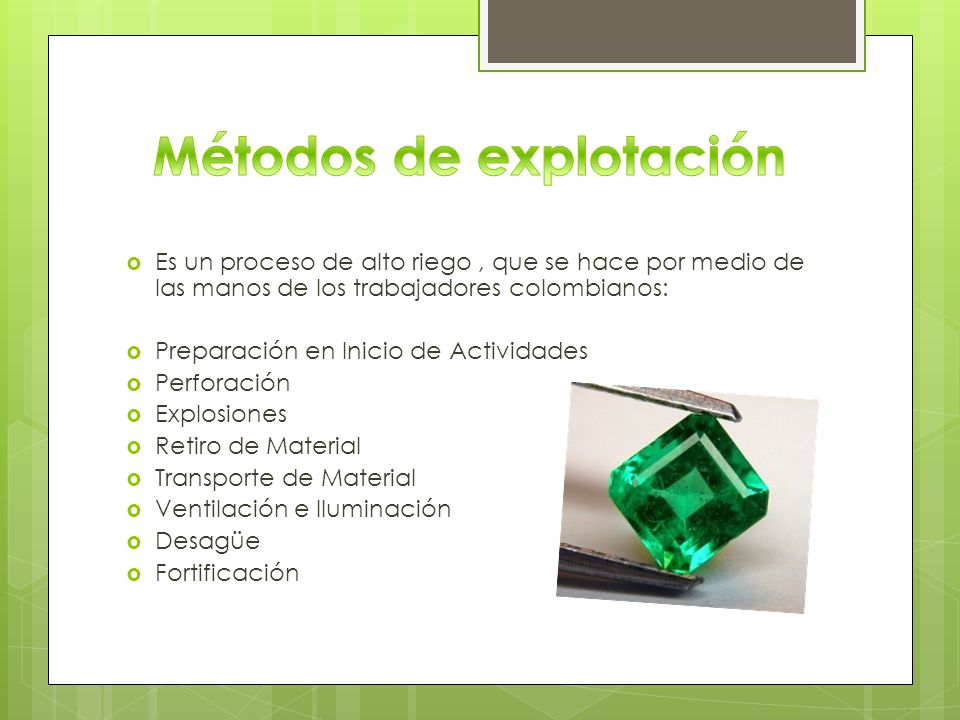 Métodos de explotación

Es un proceso de alto riego , que se hace por medio de las manos de los trabajadores colombianos:

Preparación en Inicio de Actividades
Perforación
Explosiones
Retiro de Material
Transporte de Material
Ventilación e Iluminación
Desagüe
Fortificación